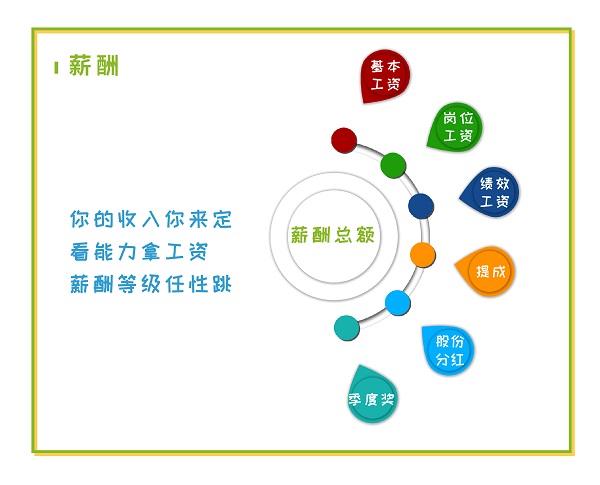 薪酬

你的收入你来定
看能力拿工资
薪酬等级任性跳

薪酬总额

基本工资

岗位工资

绩效工资

提成

股份分红

季度奖